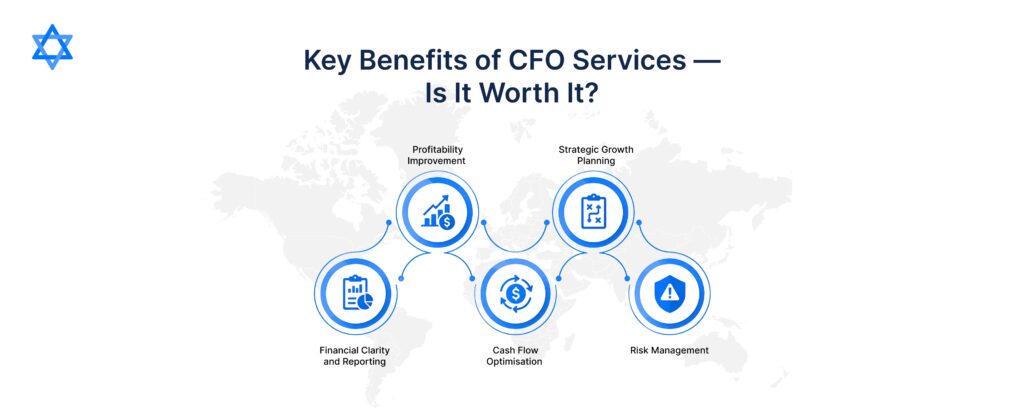 Key Benefits of CFO Services — Is It Worth It?

Profitability Improvement

Strategic Growth Planning

Financial Clarity and Reporting

Cash Flow Optimisation

Risk Management